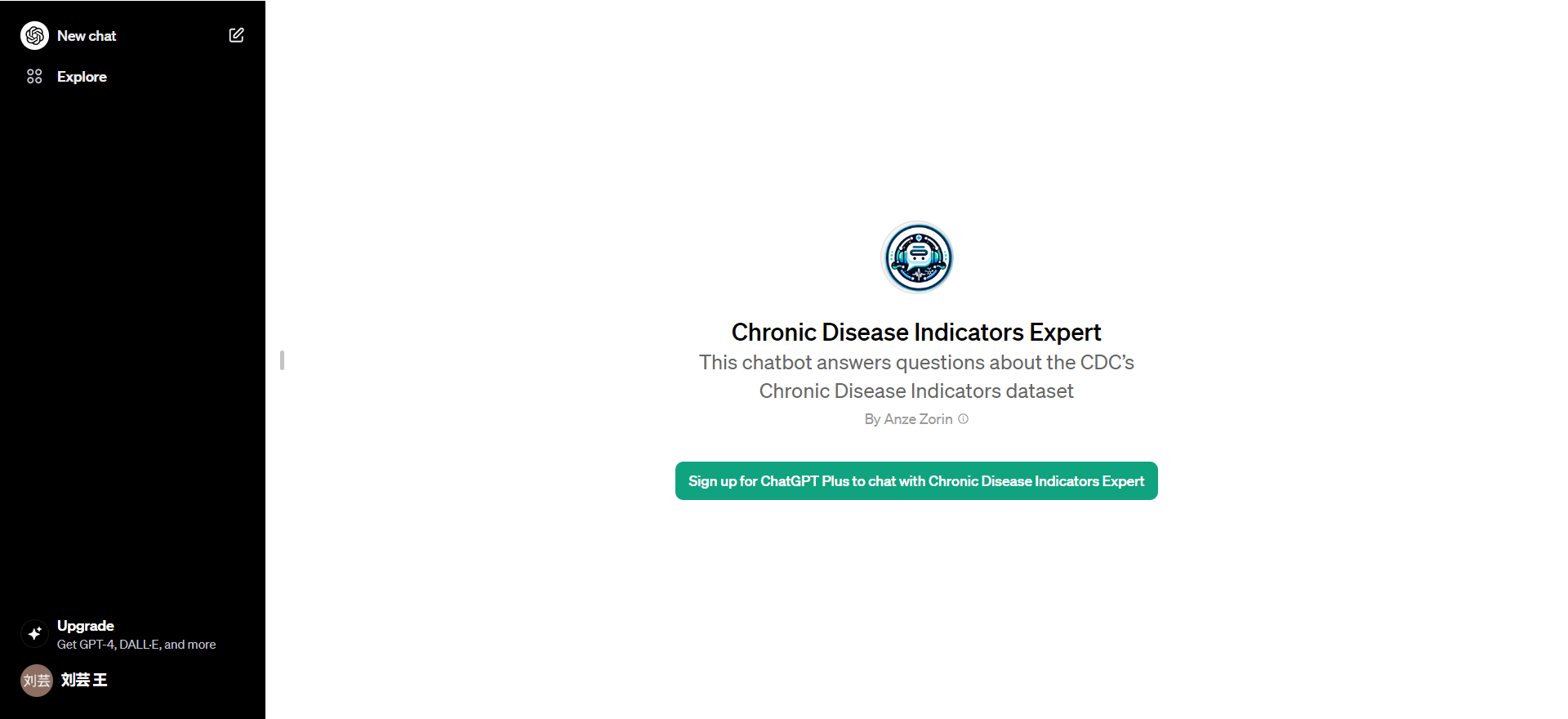 New chat

Explore

Upgrade
Get GPT-4, DALL·E, and more

刘芸 刘芸 王

Chronic Disease Indicators Expert

This chatbot answers questions about the CDC's Chronic Disease Indicators dataset

By Anze Zorin

Sign up for ChatGPT Plus to chat with Chronic Disease Indicators Expert